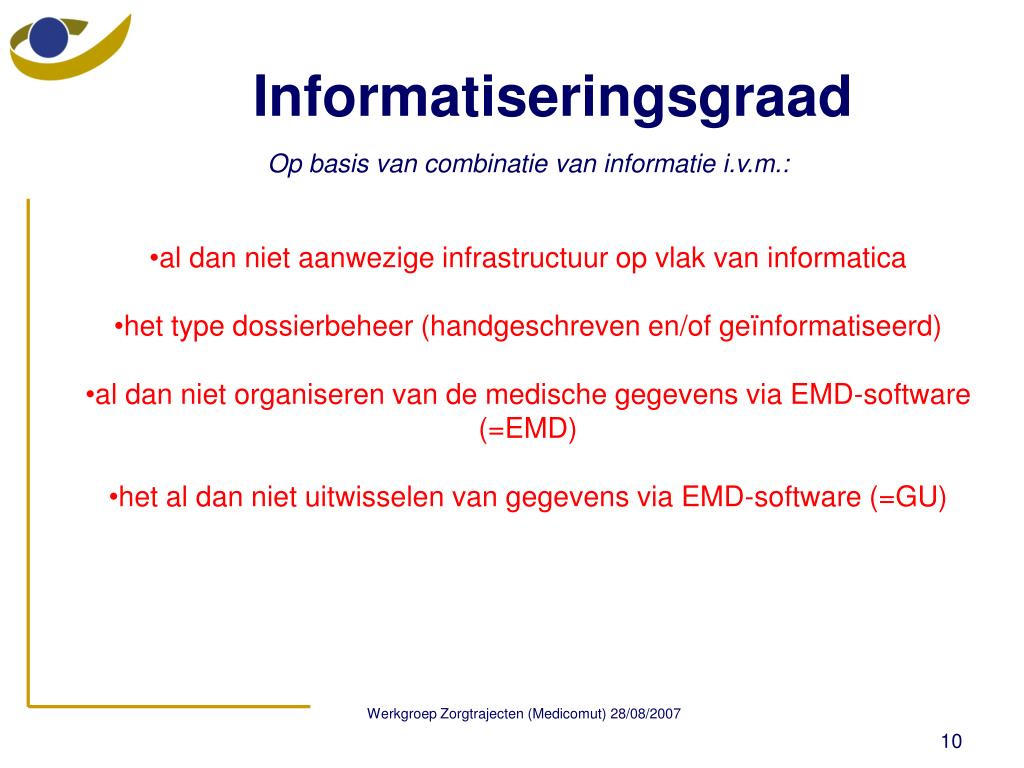 Informatiseringsgraad

Op basis van combinatie van informatie i.v.m.:

•al dan niet aanwezige infrastructuur op vlak van informatica

•het type dossierbeheer (handgeschreven en/of geïnformatiseerd)

•al dan niet organiseren van de medische gegevens via EMD-software (=EMD)

•het al dan niet uitwisselen van gegevens via EMD-software (=GU)

Werkgroep Zorgtrajecten (Medicomut) 28/08/2007

10